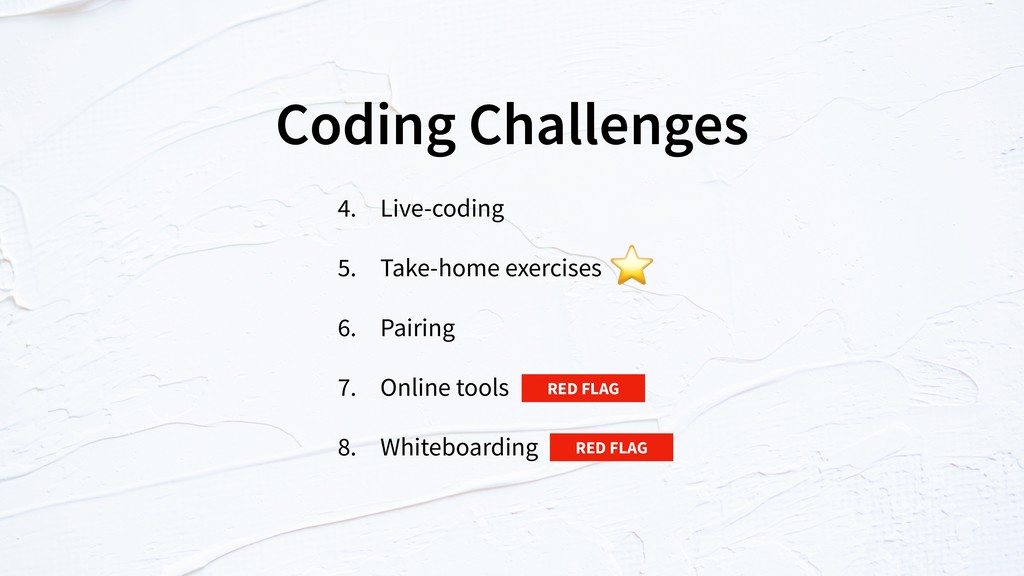 Coding Challenges

4. Live-coding

5. Take-home exercises ⭐

6. Pairing

7. Online tools RED FLAG

8. Whiteboarding RED FLAG